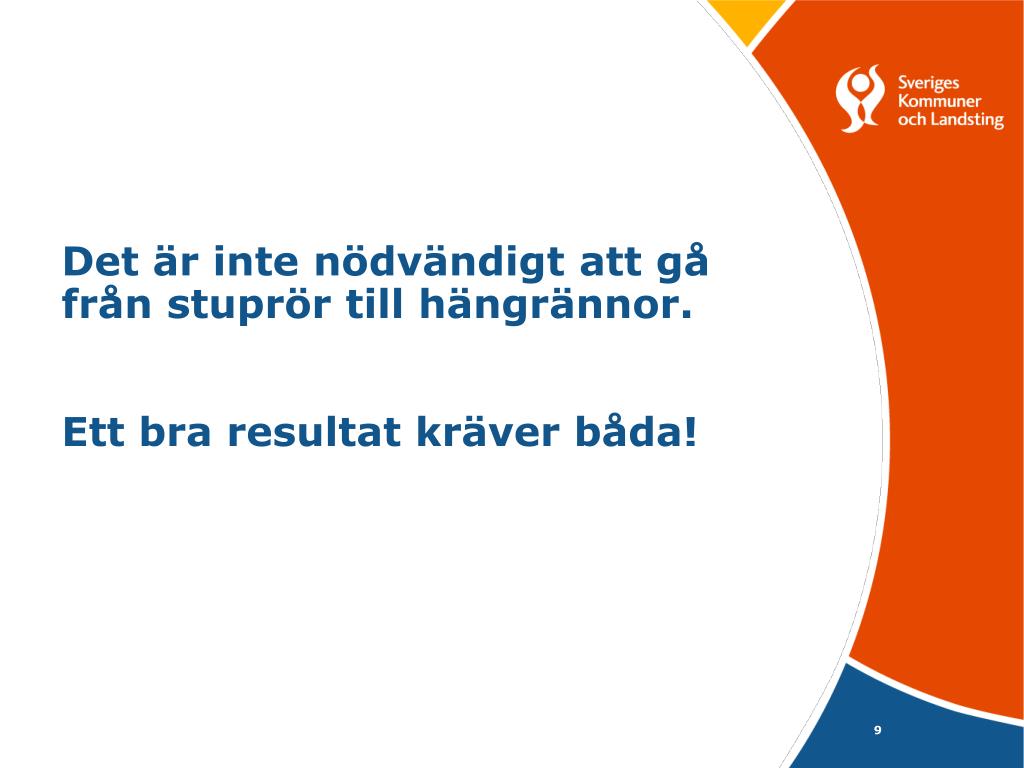 Sveriges
Kommuner
och Landsting

Det är inte nödvändigt att gå från stuprör till hängrännor.

Ett bra resultat kräver båda!

9